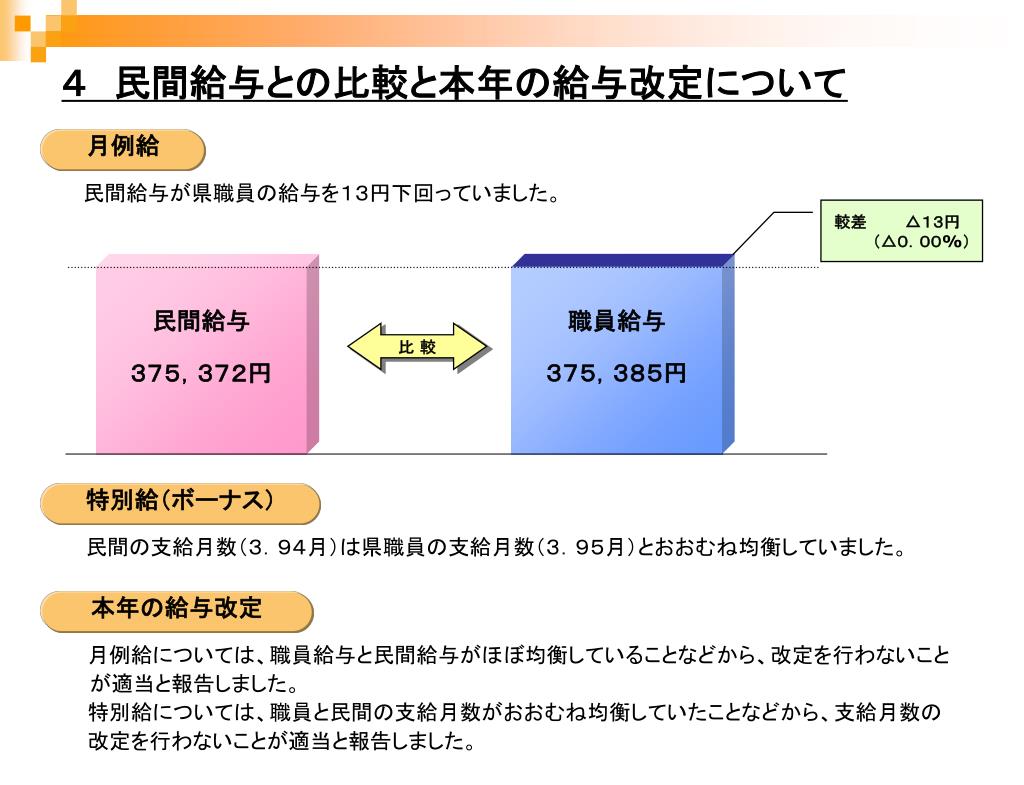 ４　民間給与との比較と本年の給与改定について

月例給

民間給与が県職員の給与を13円下回っていました。

較差　　△13円
（△0．00%）

民間給与

375，372円

比 較

職員給与

375，385円

特別給（ボーナス）

民間の支給月数（3．94月）は県職員の支給月数（3．95月）とおおむね均衡していました。

本年の給与改定

月例給については、職員給与と民間給与がほぼ均衡していることなどから、改定を行わないことが適当と報告しました。
特別給については、職員と民間の支給月数がおおむね均衡していたことなどから、支給月数の改定を行わないことが適当と報告しました。